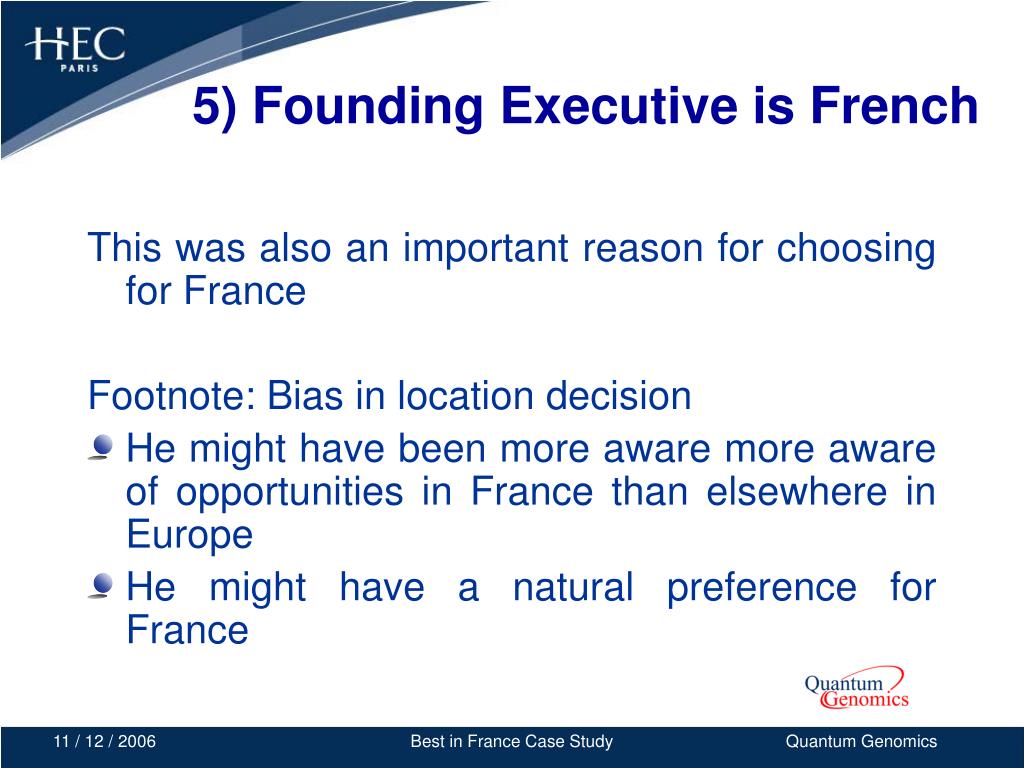 HEC PARIS

5) Founding Executive is French

This was also an important reason for choosing for France

Footnote: Bias in location decision

He might have been more aware more aware of opportunities in France than elsewhere in Europe

He might have a natural preference for France

Quantum Genomics

11 / 12 / 2006 Best in France Case Study Quantum Genomics